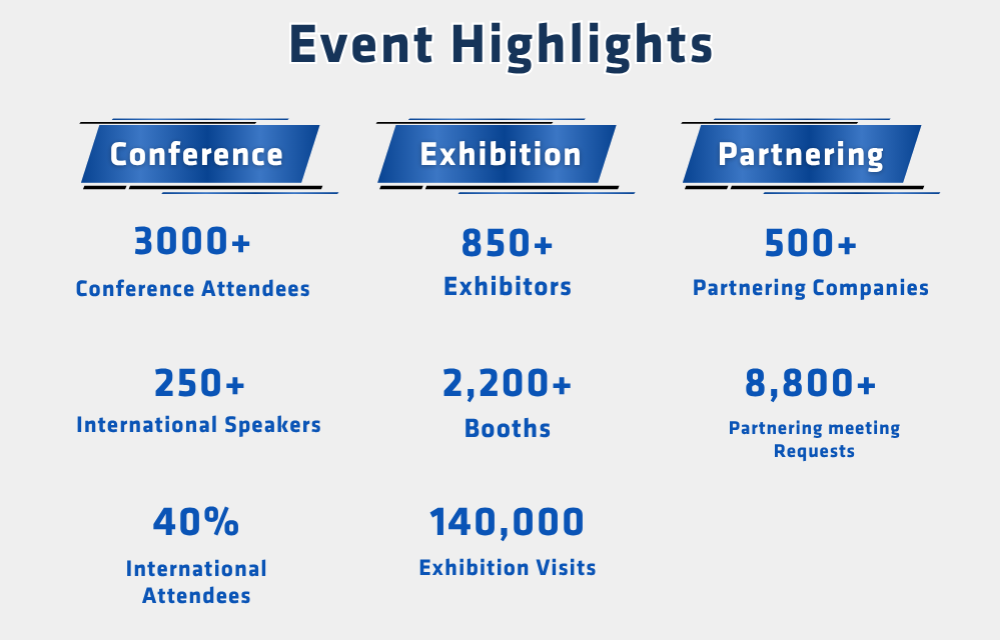 Event Highlights

Conference

3000+
Conference Attendees

250+
International Speakers

40%
International Attendees

Exhibition

850+
Exhibitors

2,200+
Booths

140,000
Exhibition Visits

Partnering

500+
Partnering Companies

8,800+
Partnering meeting Requests